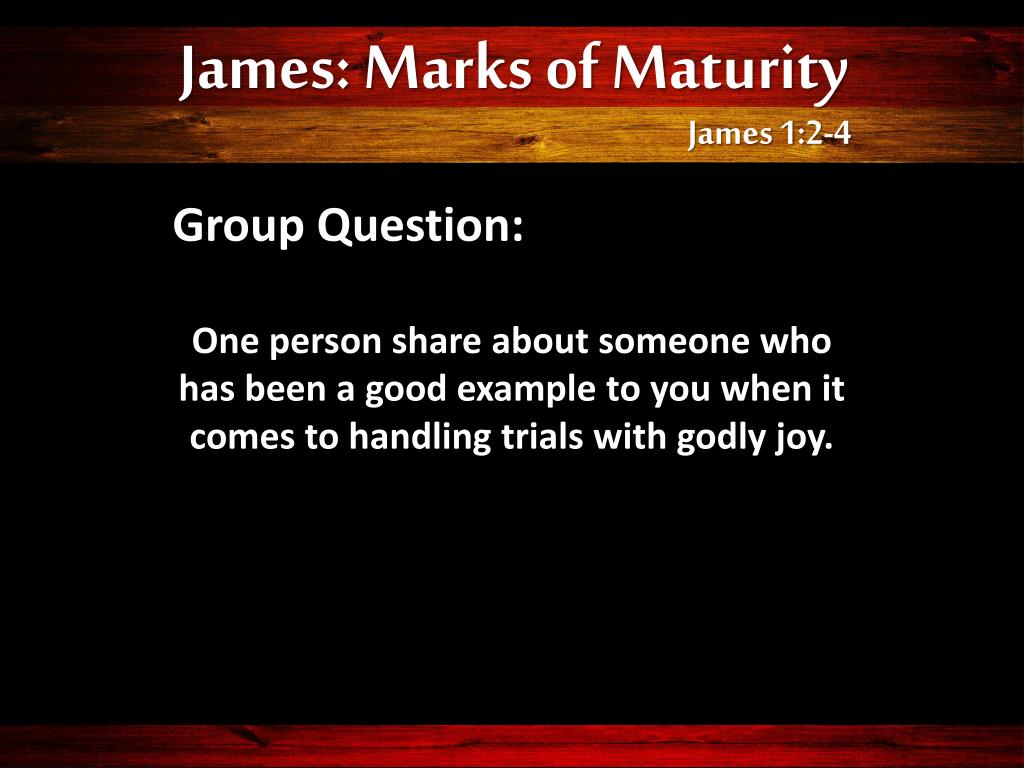 James: Marks of Maturity

James 1:2-4

Group Question:

One person share about someone who has been a good example to you when it comes to handling trials with godly joy.